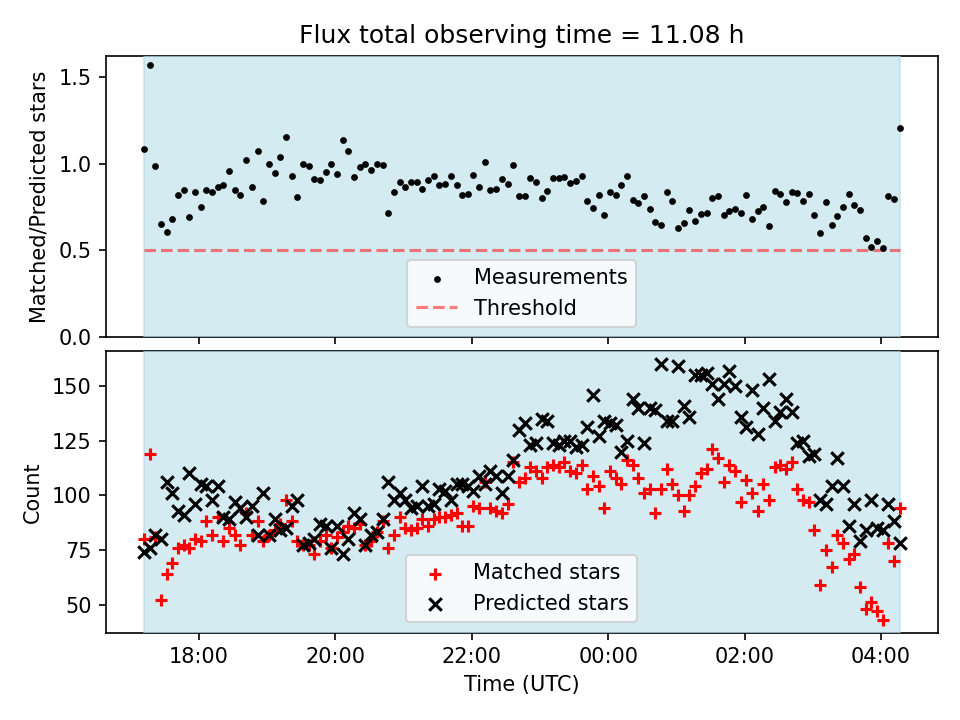 Flux total observing time = 11.08 h

Matched/Predicted stars

1.5
1.0
0.5
0.0

Measurements
Threshold

Count

150
125
100
75
50

Matched stars
Predicted stars

18:00
20:00
22:00
00:00
02:00
04:00

Time (UTC)